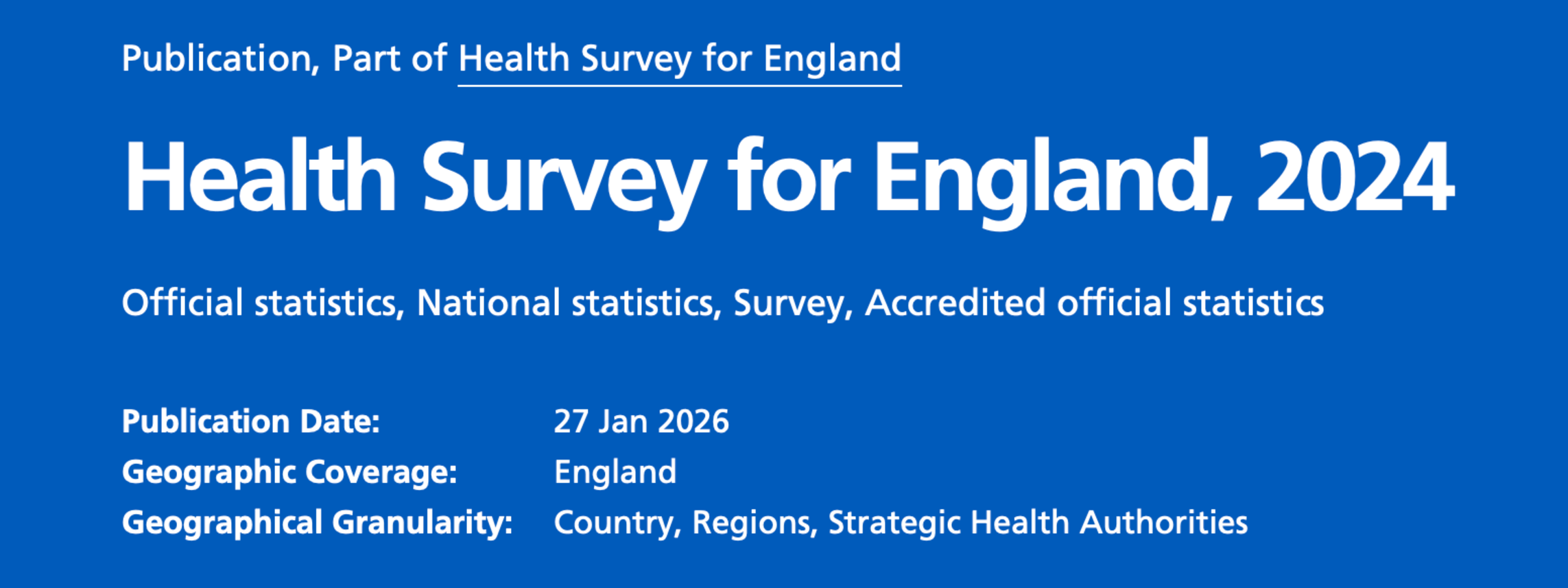 Publication, Part of Health Survey for England

Health Survey for England, 2024

Official statistics, National statistics, Survey, Accredited official statistics

Publication Date: 27 Jan 2026
Geographic Coverage: England
Geographical Granularity: Country, Regions, Strategic Health Authorities